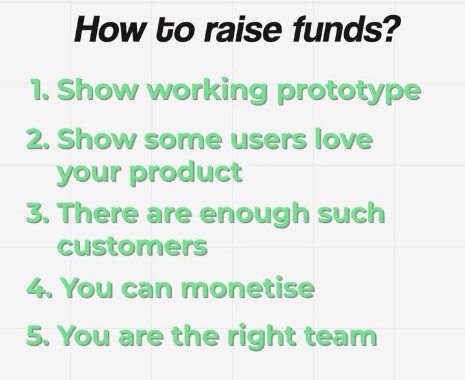 How to raise funds?

1. Show working prototype

2. Show some users love your product

3. There are enough such customers

4. You can monetise

5. You are the right team